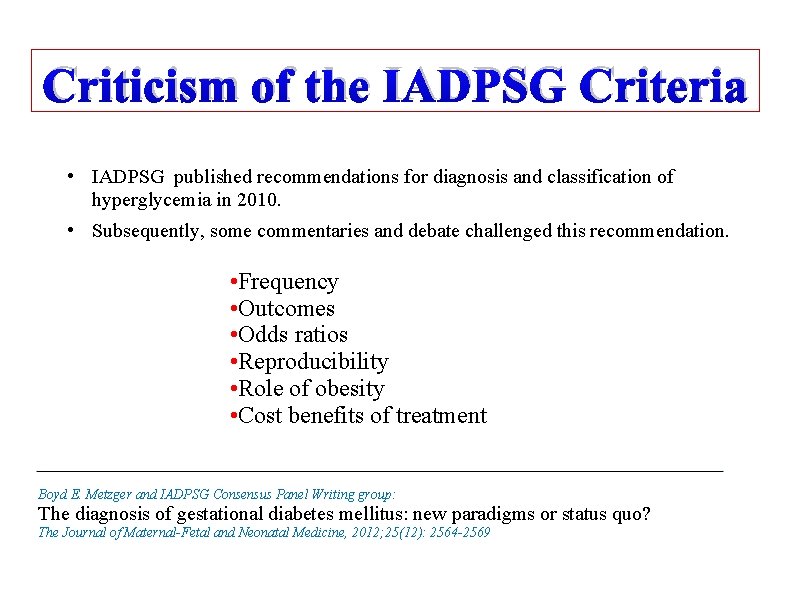 Criticism of the IADPSG Criteria

• IADPSG published recommendations for diagnosis and classification of hyperglycemia in 2010.

• Subsequently, some commentaries and debate challenged this recommendation.

•Frequency
•Outcomes
•Odds ratios
•Reproducibility
•Role of obesity
•Cost benefits of treatment

Boyd E. Metzger and IADPSG Consensus Panel Writing group:
The diagnosis of gestational diabetes mellitus: new paradigms or status quo?
The Journal of Maternal-Fetal and Neonatal Medicine, 2012;25(12): 2564-2569